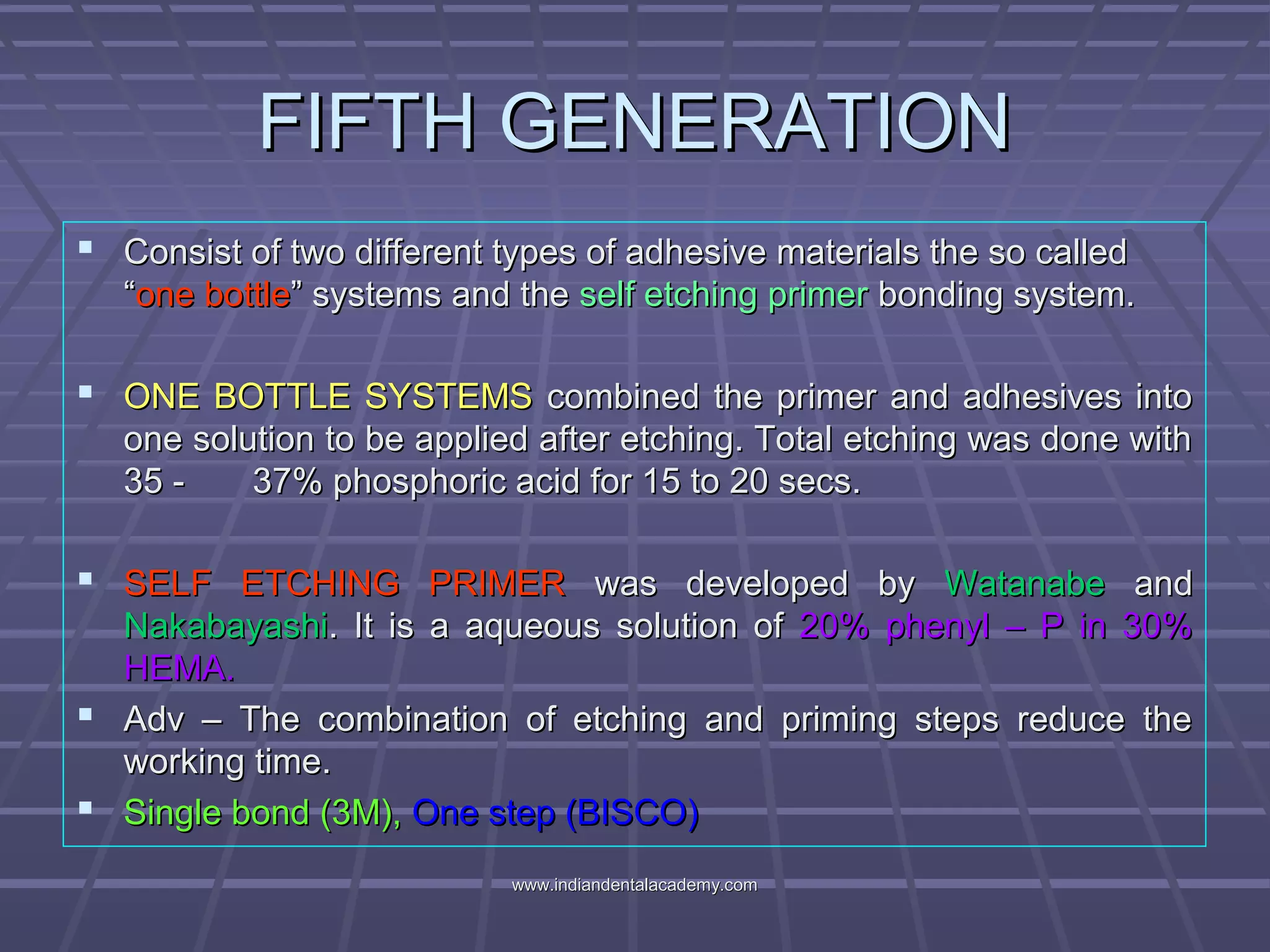 FIFTH GENERATION

▪ Consist of two different types of adhesive materials the so called “one bottle” systems and the self etching primer bonding system.

▪ ONE BOTTLE SYSTEMS combined the primer and adhesives into one solution to be applied after etching. Total etching was done with 35 - 37% phosphoric acid for 15 to 20 secs.

▪ SELF ETCHING PRIMER was developed by Watanabe and Nakabayashi. It is a aqueous solution of 20% phenyl – P in 30% HEMA.
▪ Adv – The combination of etching and priming steps reduce the working time.
▪ Single bond (3M), One step (BISCO)

www.indiandentalacademy.com